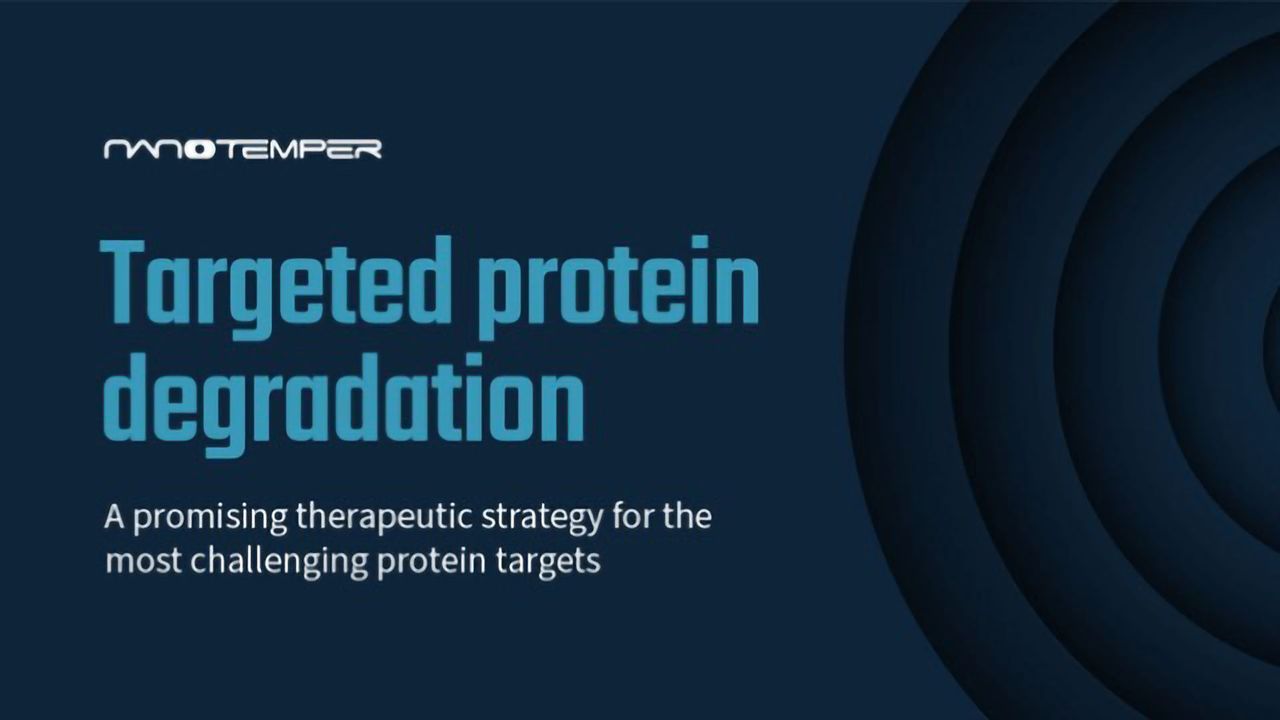 NANOTEMPER

Targeted protein degradation

A promising therapeutic strategy for the most challenging protein targets